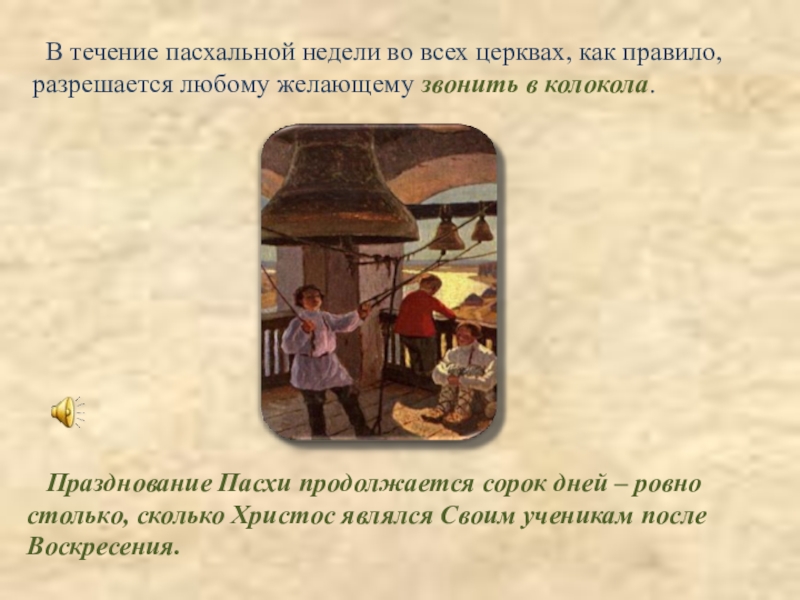 В течение пасхальной недели во всех церквах, как правило, разрешается любому желающему звонить в колокола.

Празднование Пасхи продолжается сорок дней – ровно столько, сколько Христос являлся Своим ученикам после Воскресения.